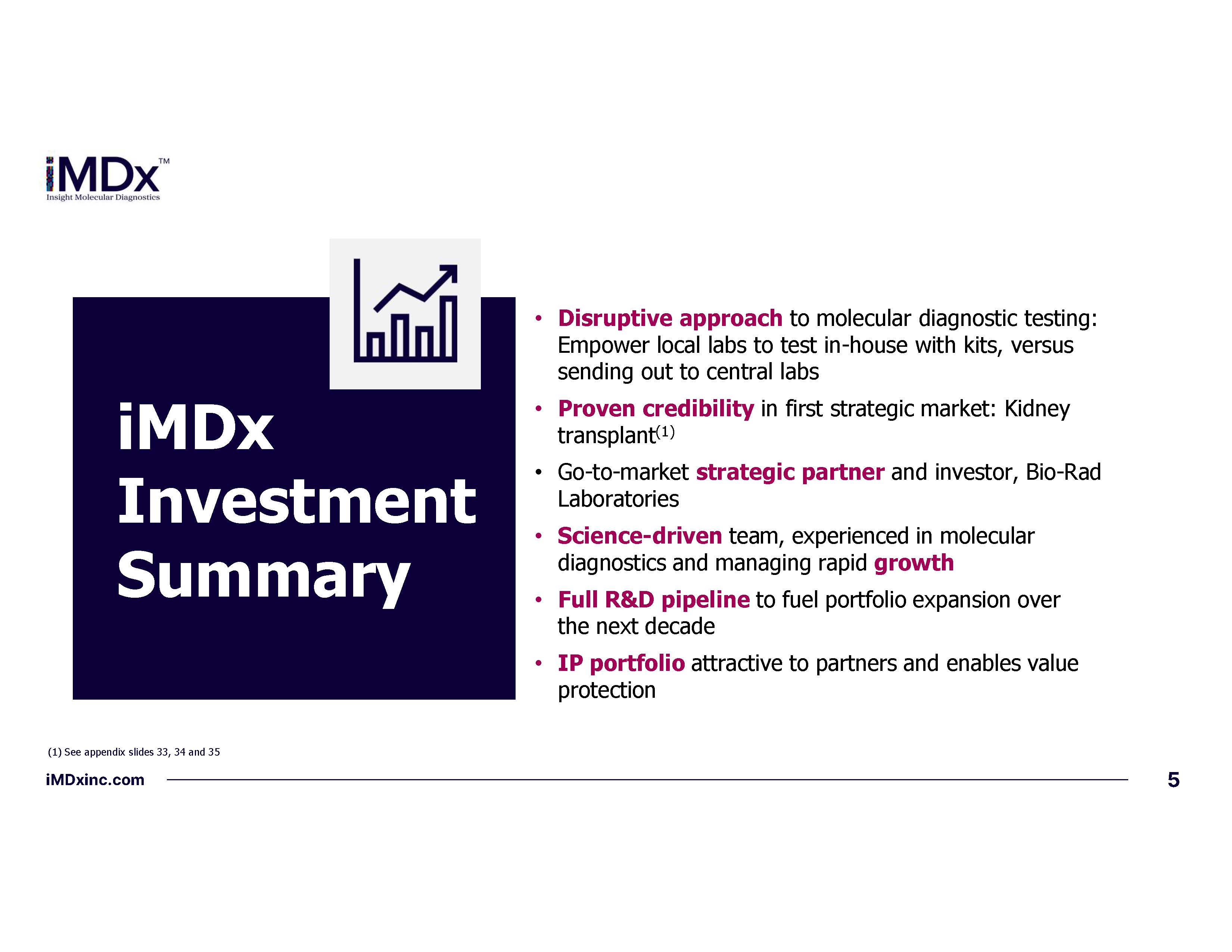 iMDx™
Insight Molecular Diagnostics

iMDx Investment Summary

• Disruptive approach to molecular diagnostic testing: Empower local labs to test in-house with kits, versus sending out to central labs

• Proven credibility in first strategic market: Kidney transplant$^{(1)}$

• Go-to-market strategic partner and investor, Bio-Rad Laboratories

• Science-driven team, experienced in molecular diagnostics and managing rapid growth

• Full R&D pipeline to fuel portfolio expansion over the next decade

• IP portfolio attractive to partners and enables value protection

(1) See appendix slides 33, 34 and 35

iMDxinc.com

5